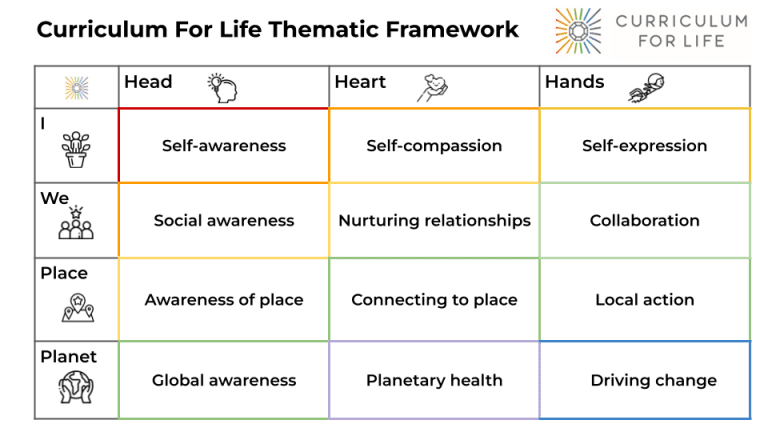 Curriculum For Life Thematic Framework

CURRICULUM FOR LIFE

| | Head | Heart | Hands |
|---|---|---|---|
| I | Self-awareness | Self-compassion | Self-expression |
| We | Social awareness | Nurturing relationships | Collaboration |
| Place | Awareness of place | Connecting to place | Local action |
| Planet | Global awareness | Planetary health | Driving change |